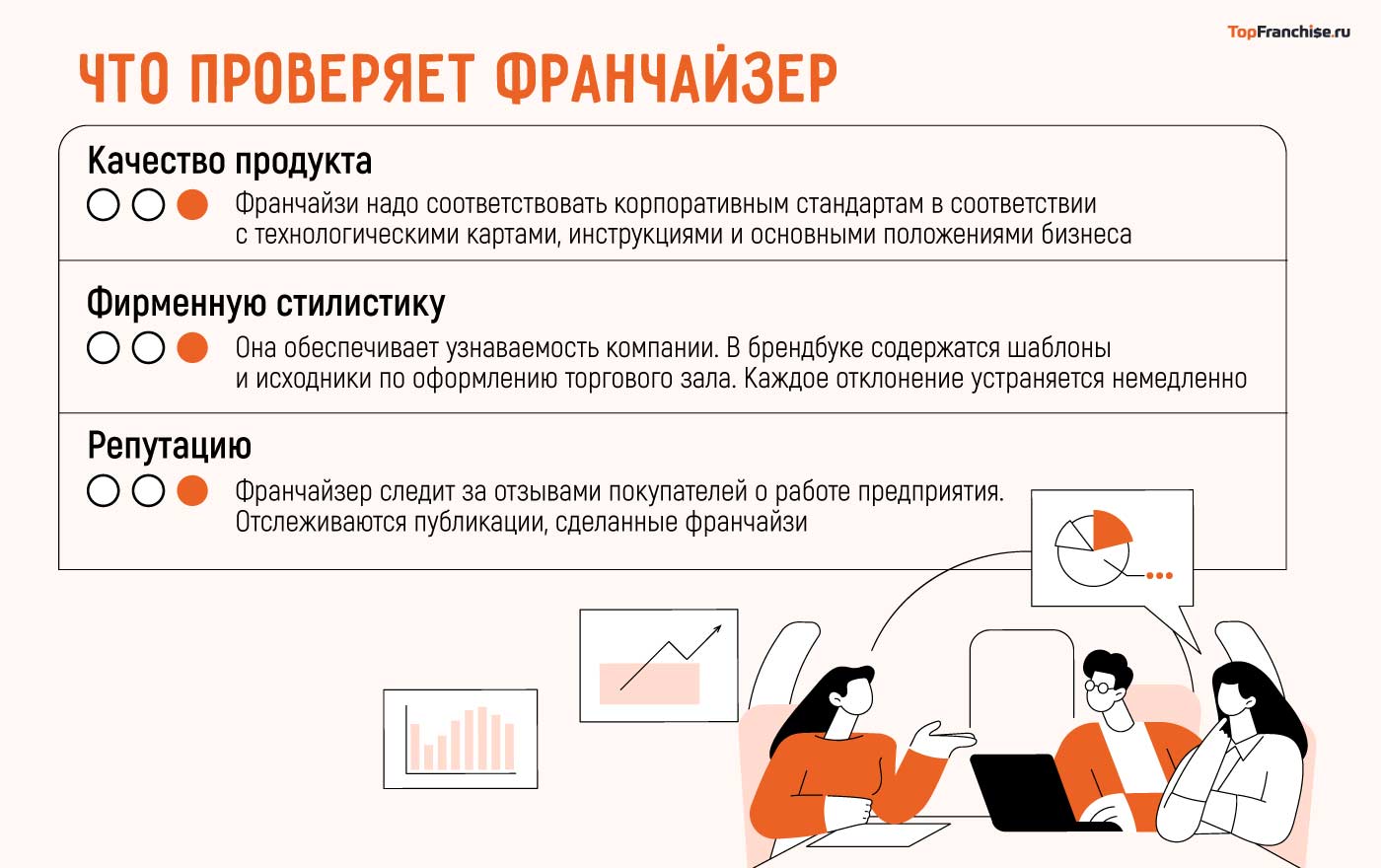 TopFranchise.ru

ЧТО ПРОВЕРЯЕТ ФРАНЧАЙЗЕР

Качество продукта

Франчайзи надо соответствовать корпоративным стандартам в соответствии с технологическими картами, инструкциями и основными положениями бизнеса

Фирменную стилистику

Она обеспечивает узнаваемость компании. В брендбуке содержатся шаблоны и исходники по оформлению торгового зала. Каждое отклонение устраняется немедленно

Репутацию

Франчайзер следит за отзывами покупателей о работе предприятия. Отслеживаются публикации, сделанные франчайзи